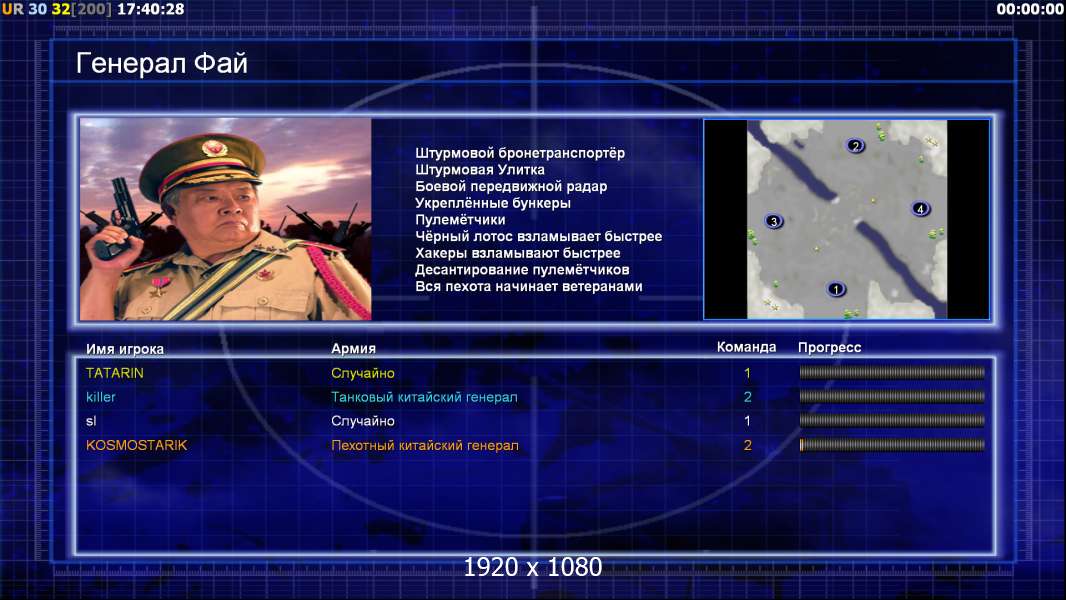 UR 30 32[200] 17:40:28

00:00:00

Генерал Фай

Штурмовой бронетранспортёр
Штурмовая Улитка
Боевой передвижной радар
Укреплённые бункеры
Пулемётчики
Чёрный лотос взламывает быстрее
Хакеры взламывают быстрее
Десантирование пулемётчиков
Вся пехота начинает ветеранами

2
3
4
1

| Имя игрока | Армия | Команда | Прогресс |
|---|---|---|---|
| TATARIN | Случайно | 1 | |
| killer | Танковый китайский генерал | 2 | |
| sl | Случайно | 1 | |
| KOSMOSTARIK | Пехотный китайский генерал | 2 | |

1920 x 1080